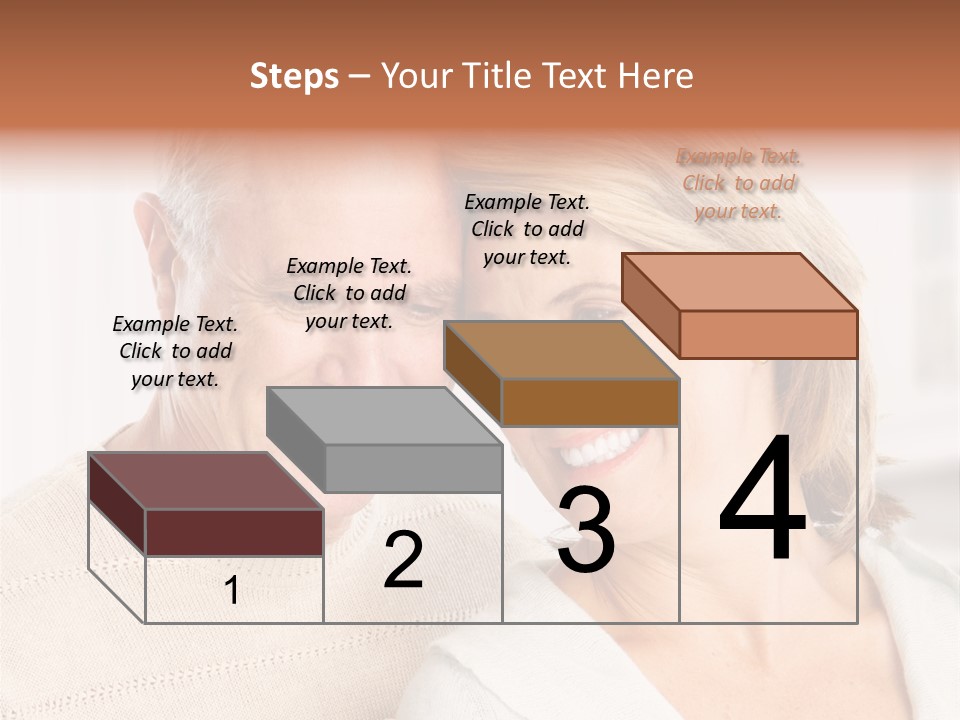 Steps – Your Title Text Here

Example Text. Click to add your text.

Example Text. Click to add your text.

Example Text. Click to add your text.

Example Text. Click to add your text.

1

2

3

4